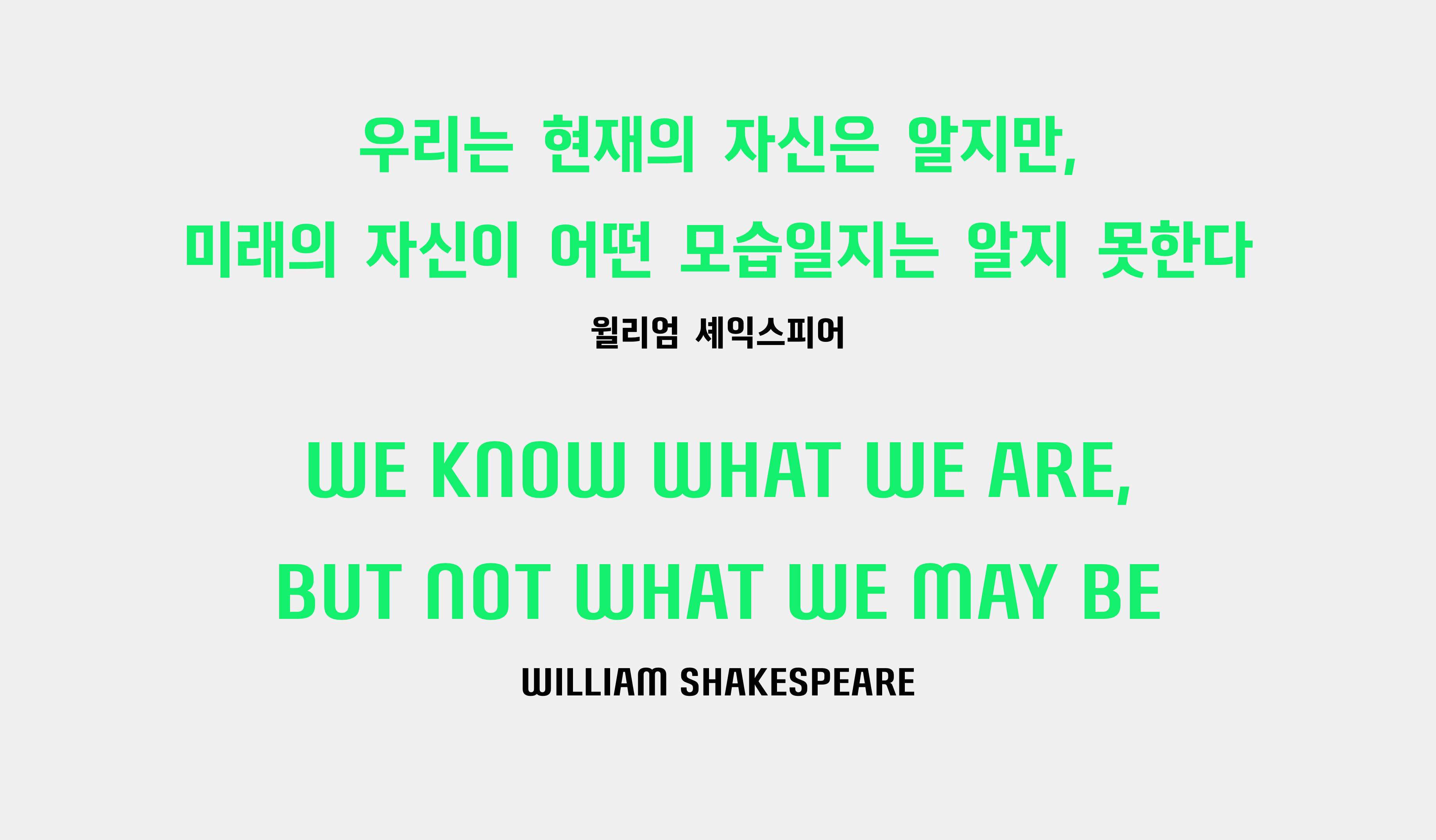 우리는 현재의 자신은 알지만,
미래의 자신이 어떤 모습일지는 알지 못한다

윌리엄 셰익스피어

WE KNOW WHAT WE ARE,
BUT NOT WHAT WE MAY BE

WILLIAM SHAKESPEARE